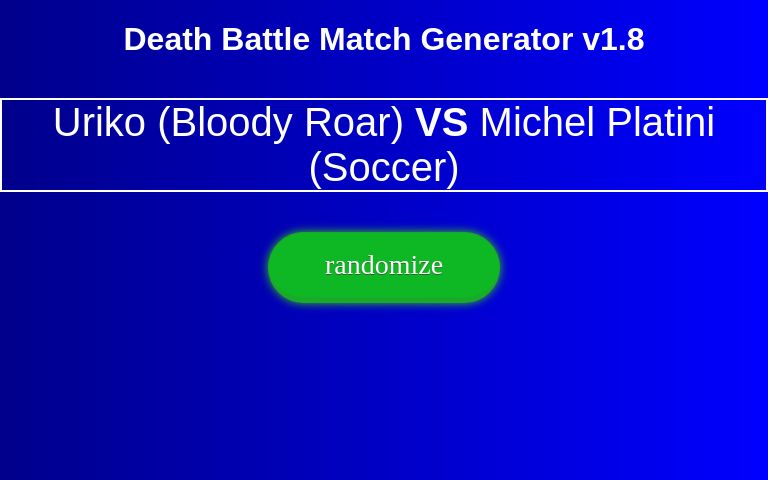 Death Battle Match Generator v1.8

Uriko (Bloody Roar) VS Michel Platini (Soccer)

randomize